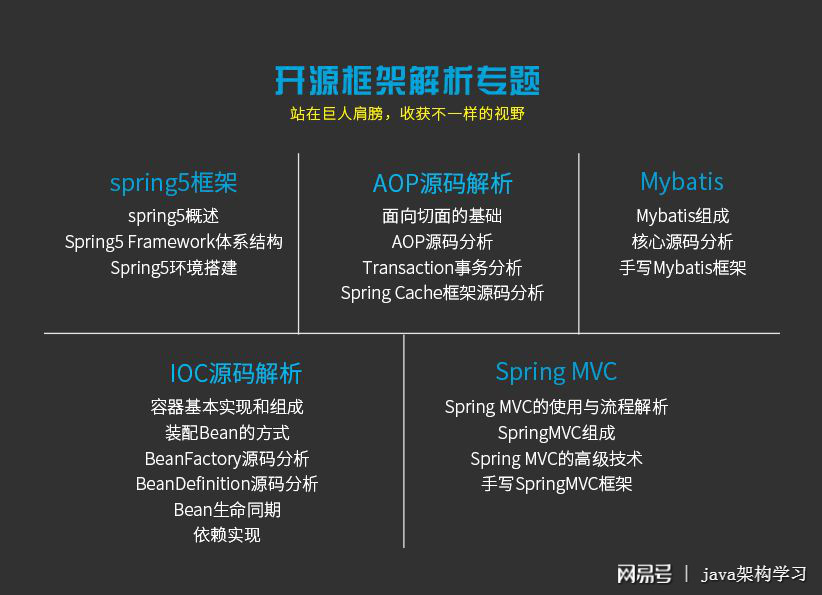 开源框架解析专题
站在巨人肩膀，收获不一样的视野

spring5框架
spring5概述
Spring5 Framework体系结构
Spring5环境搭建

AOP源码解析
面向切面的基础
AOP源码分析
Transaction事务分析
Spring Cache框架源码分析

Mybatis
Mybatis组成
核心源码分析
手写Mybatis框架

IOC源码解析
容器基本实现和组成
装配Bean的方式
BeanFactory源码分析
BeanDefinition源码分析
Bean生命同期
依赖实现

Spring MVC
Spring MVC的使用与流程解析
SpringMVC组成
Spring MVC的高级技术
手写SpringMVC框架

网易号 | java架构学习